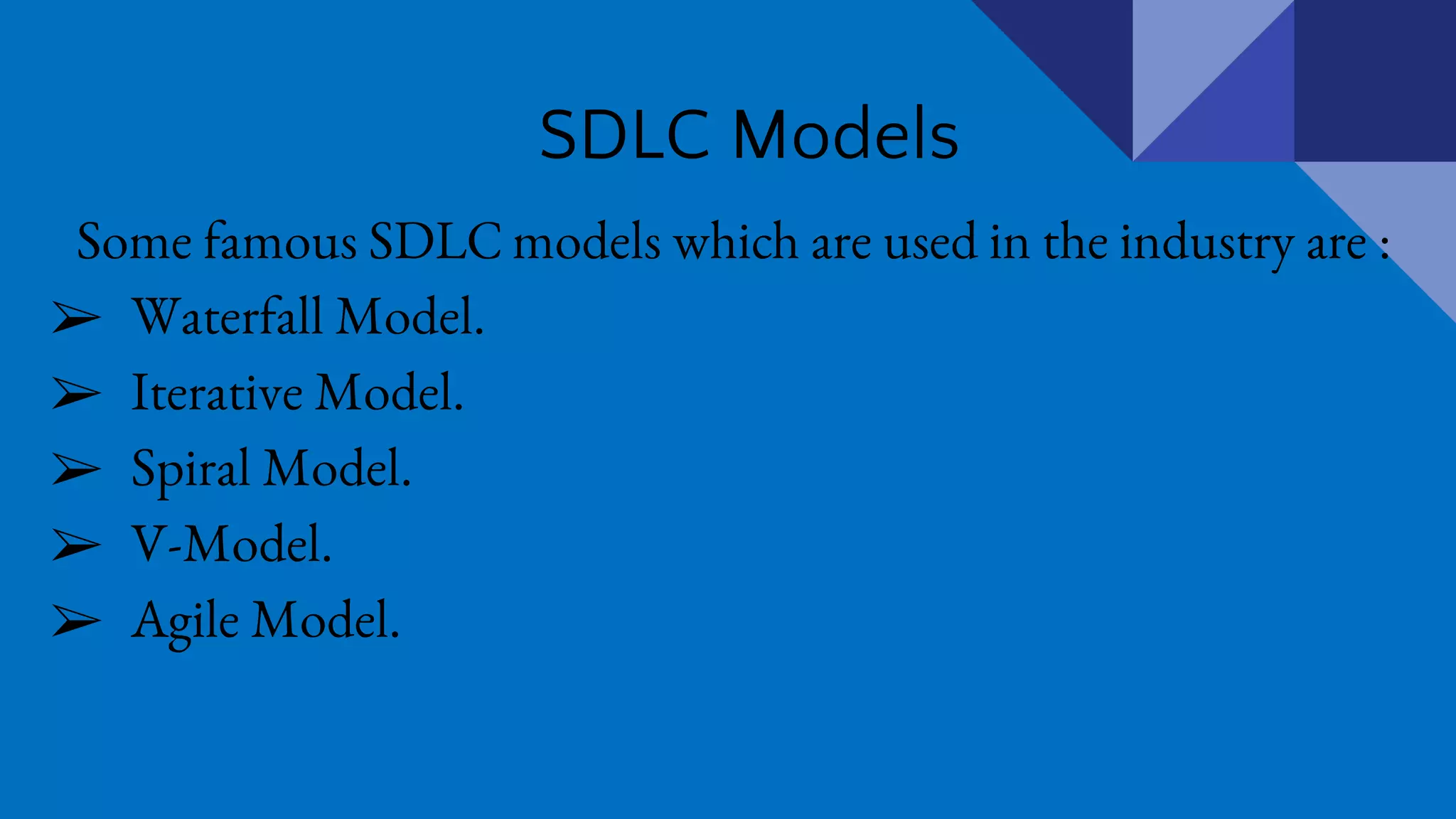 SDLC Models

Some famous SDLC models which are used in the industry are :

➢ Waterfall Model.
➢ Iterative Model.
➢ Spiral Model.
➢ V-Model.
➢ Agile Model.